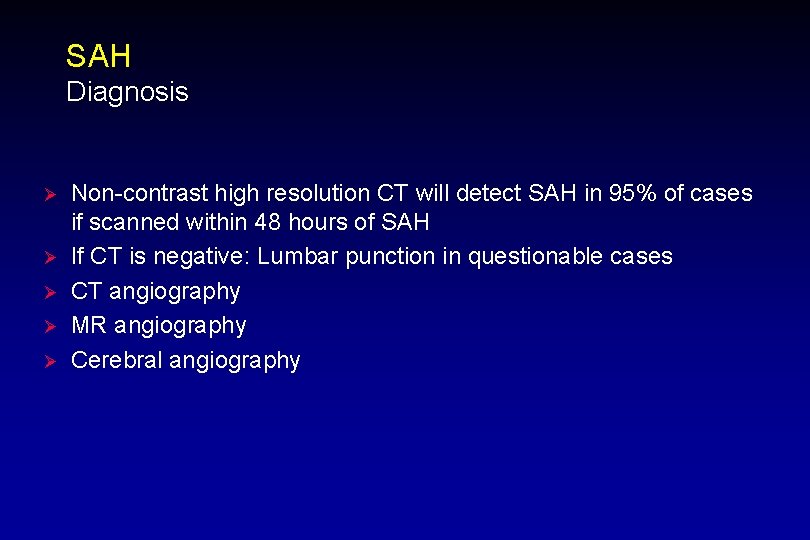 SAH
Diagnosis

➢ Non-contrast high resolution CT will detect SAH in 95% of cases if scanned within 48 hours of SAH
➢ If CT is negative: Lumbar punction in questionable cases
➢ CT angiography
➢ MR angiography
➢ Cerebral angiography